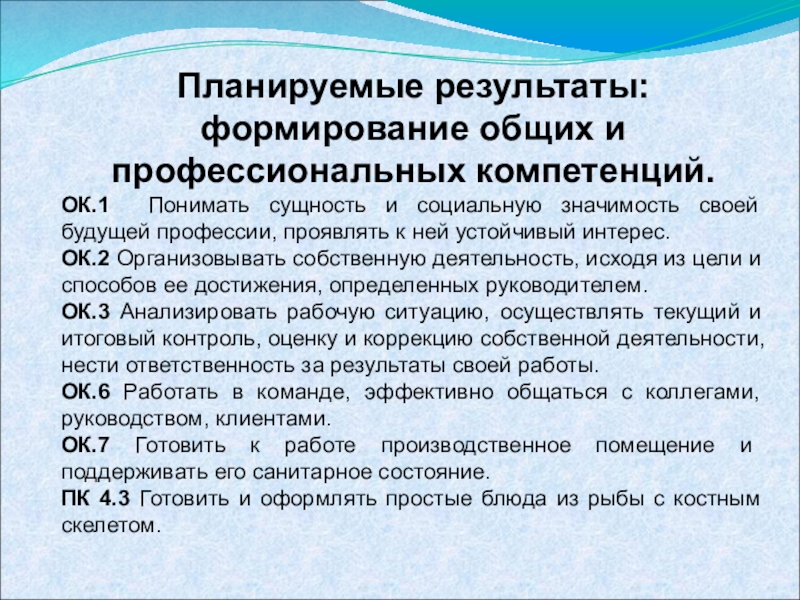 Планируемые результаты: формирование общих и профессиональных компетенций.

ОК.1 Понимать сущность и социальную значимость своей будущей профессии, проявлять к ней устойчивый интерес.

ОК.2 Организовывать собственную деятельность, исходя из цели и способов ее достижения, определенных руководителем.

ОК.3 Анализировать рабочую ситуацию, осуществлять текущий и итоговый контроль, оценку и коррекцию собственной деятельности, нести ответственность за результаты своей работы.

ОК.6 Работать в команде, эффективно общаться с коллегами, руководством, клиентами.

ОК.7 Готовить к работе производственное помещение и поддерживать его санитарное состояние.

ПК 4.3 Готовить и оформлять простые блюда из рыбы с костным скелетом.